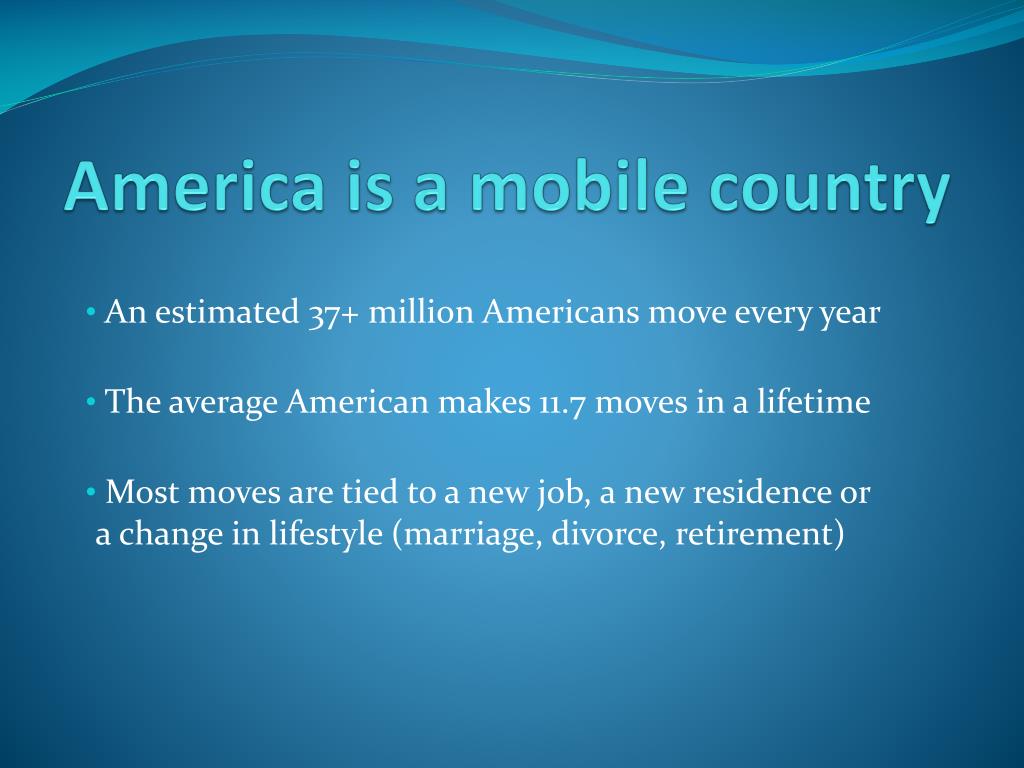 America is a mobile country

• An estimated 37+ million Americans move every year

• The average American makes 11.7 moves in a lifetime

• Most moves are tied to a new job, a new residence or a change in lifestyle (marriage, divorce, retirement)